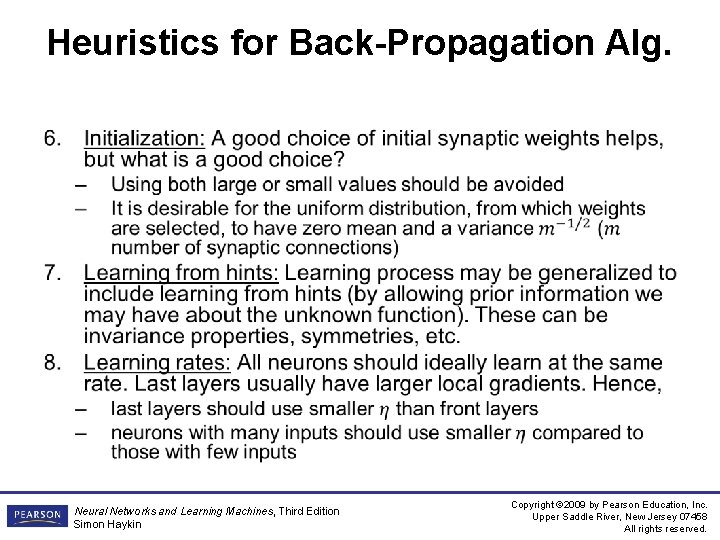 Heuristics for Back-Propagation Alg.

6. Initialization: A good choice of initial synaptic weights helps, but what is a good choice?
– Using both large or small values should be avoided
– It is desirable for the uniform distribution, from which weights are selected, to have zero mean and a variance $m^{-1/2}$ ($m$ number of synaptic connections)

7. Learning from hints: Learning process may be generalized to include learning from hints (by allowing prior information we may have about the unknown function). These can be invariance properties, symmetries, etc.

8. Learning rates: All neurons should ideally learn at the same rate. Last layers usually have larger local gradients. Hence,
– last layers should use smaller $\eta$ than front layers
– neurons with many inputs should use smaller $\eta$ compared to those with few inputs

PEARSON Neural Networks and Learning Machines, Third Edition
Simon Haykin

Copyright ©2009 by Pearson Education, Inc.
Upper Saddle River, New Jersey 07458
All rights reserved.